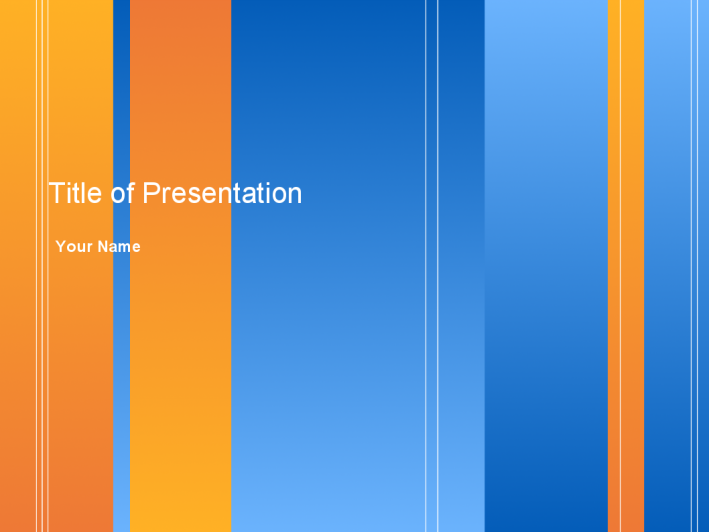 Title of Presentation

Your Name